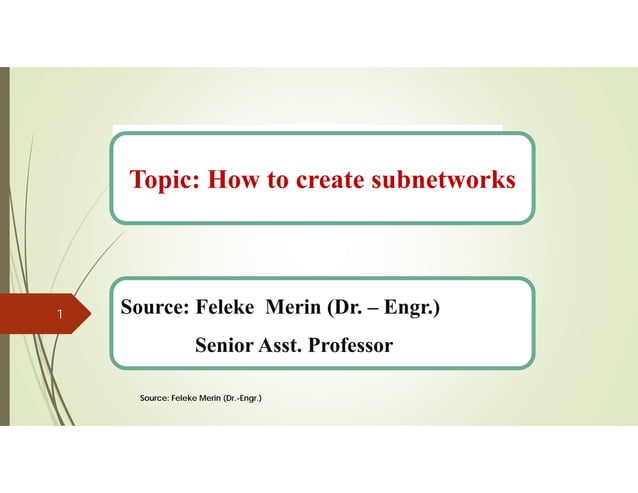 Topic: How to create subnetworks

1

Source: Feleke Merin (Dr. – Engr.)
Senior Asst. Professor

Source: Feleke Merin (Dr.-Engr.)